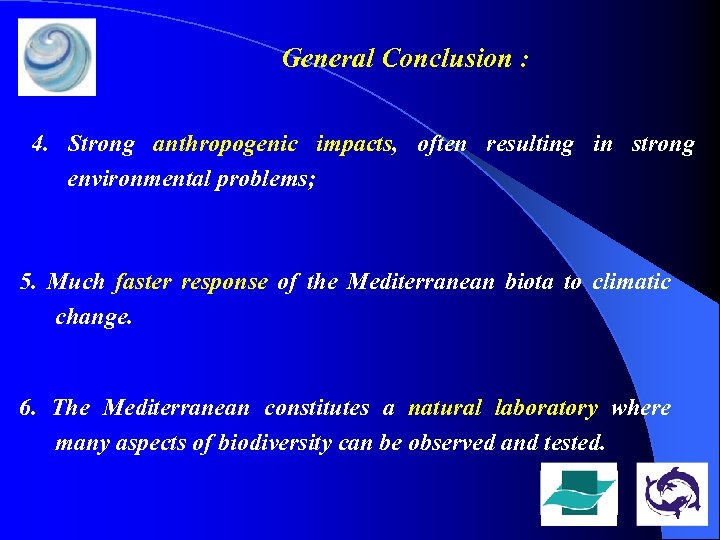 General Conclusion :

4. Strong anthropogenic impacts, often resulting in strong environmental problems;

5. Much faster response of the Mediterranean biota to climatic change.

6. The Mediterranean constitutes a natural laboratory where many aspects of biodiversity can be observed and tested.